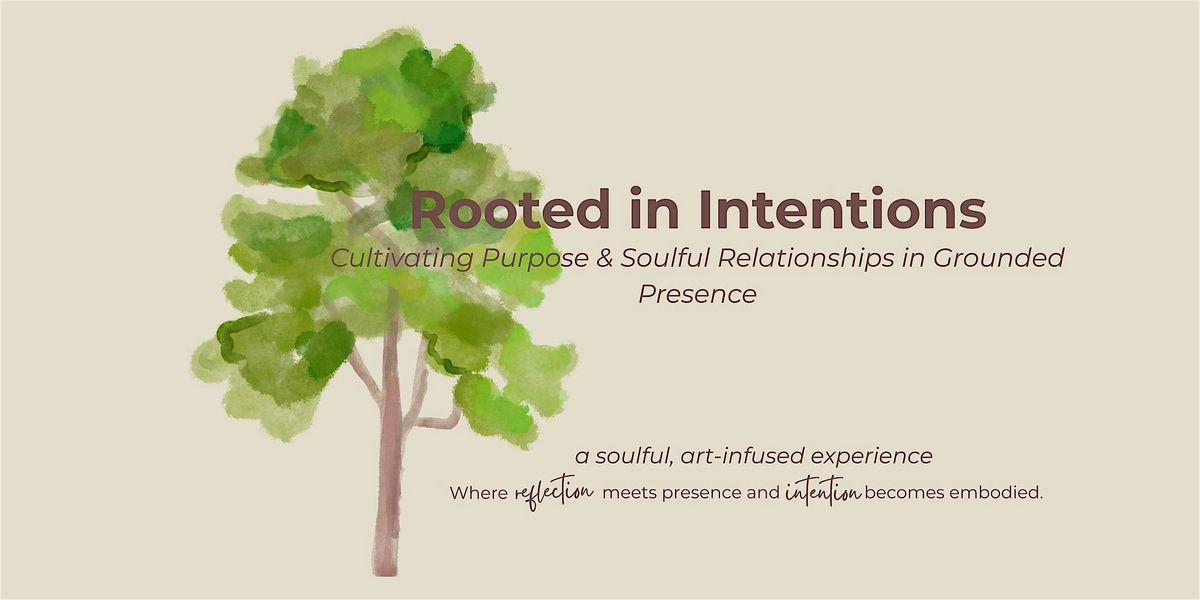 Rooted in Intentions
Cultivating Purpose & Soulful Relationships in Grounded Presence

a soulful, art-infused experience
Where reflection meets presence and intention becomes embodied.